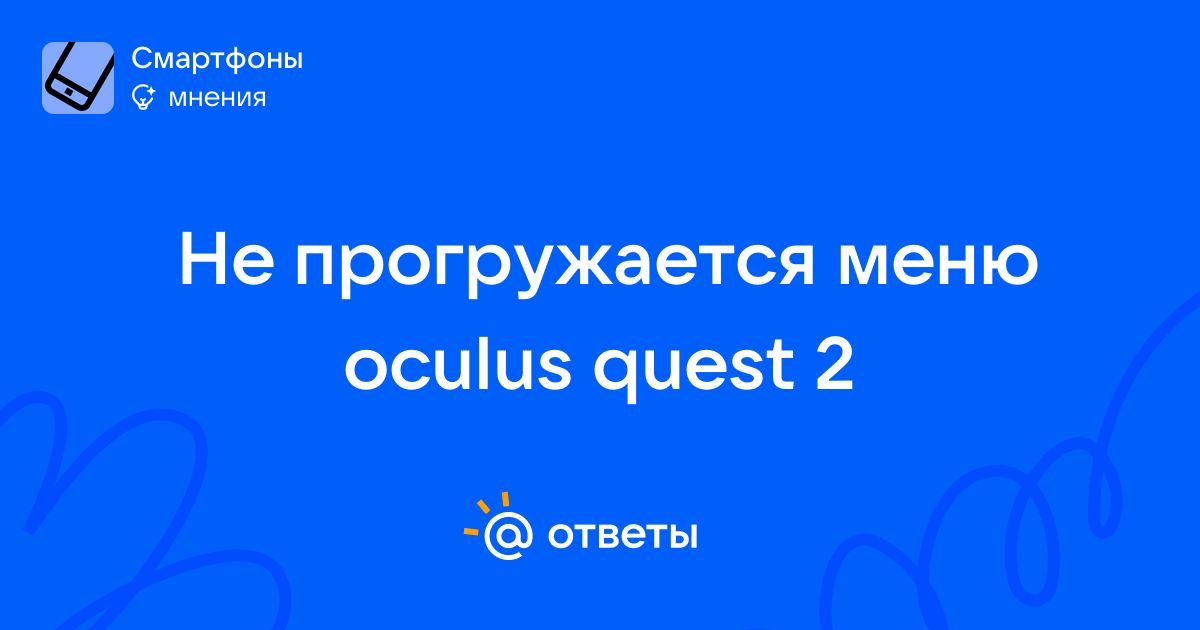 Смартфоны
мнения

Не прогружается меню oculus quest 2

@ ответы